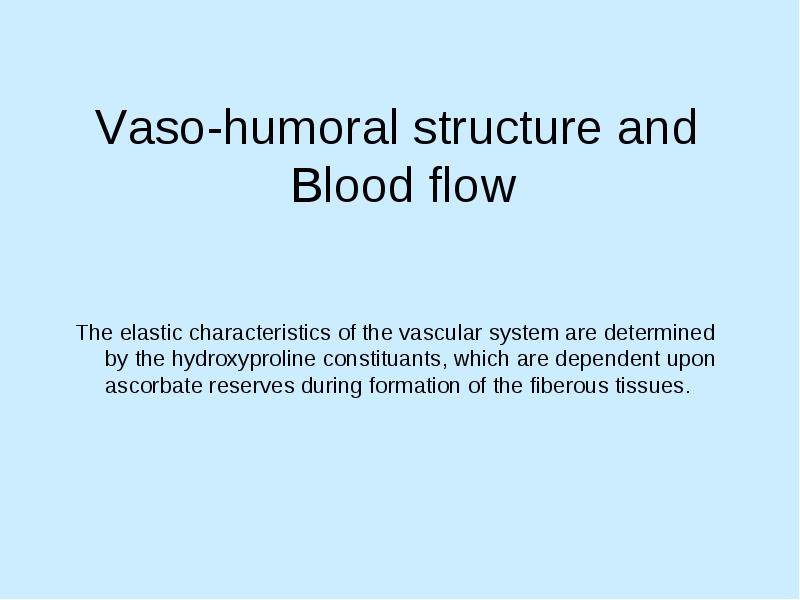 Vaso-humoral structure and Blood flow

The elastic characteristics of the vascular system are determined by the hydroxyproline constituants, which are dependent upon ascorbate reserves during formation of the fiberous tissues.